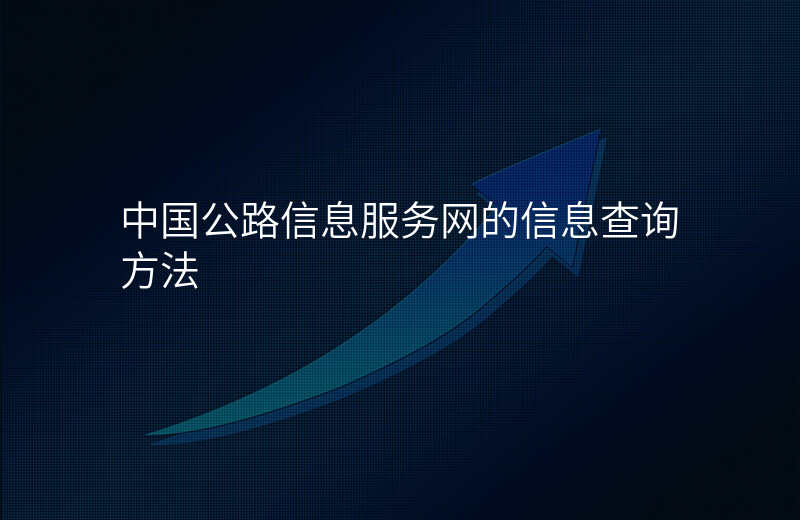 中国公路信息服务网的信息查询方法